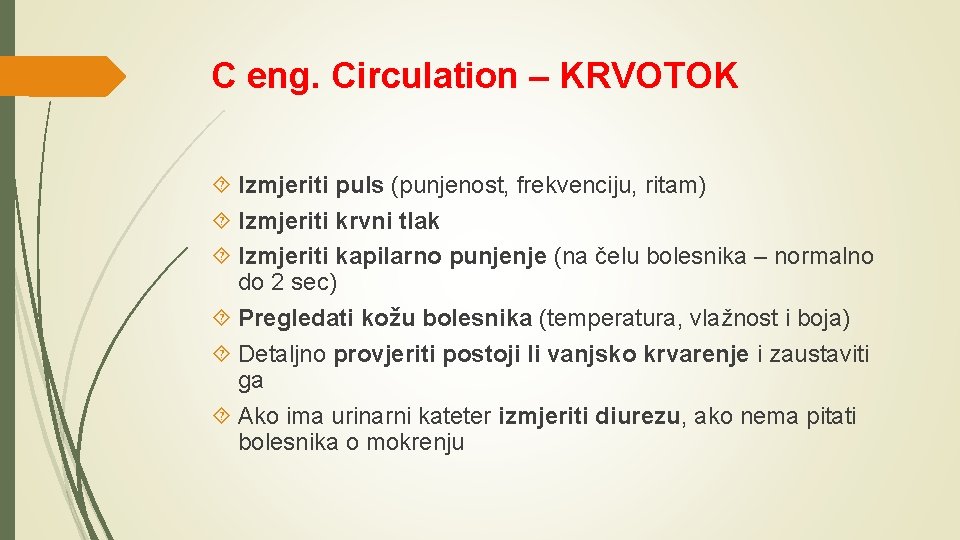 C eng. Circulation – KRVOTOK

Izmjeriti puls (punjenost, frekvenciju, ritam)

Izmjeriti krvni tlak

Izmjeriti kapilarno punjenje (na čelu bolesnika – normalno do 2 sec)

Pregledati kožu bolesnika (temperatura, vlažnost i boja)

Detaljno provjeriti postoji li vanjsko krvarenje i zaustaviti ga

Ako ima urinarni kateter izmjeriti diurezu, ako nema pitati bolesnika o mokrenju